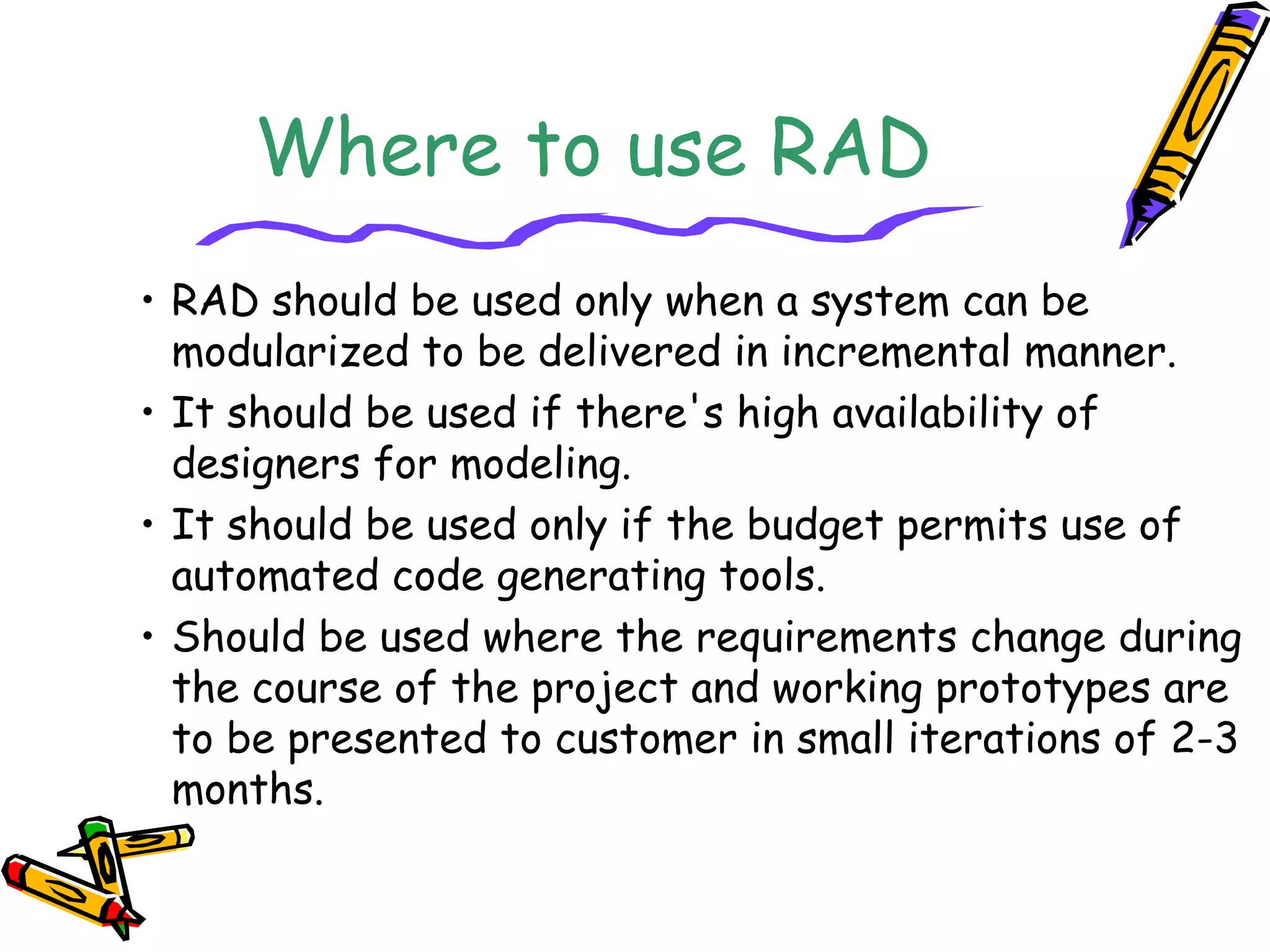 Where to use RAD

• RAD should be used only when a system can be modularized to be delivered in incremental manner.
• It should be used if there's high availability of designers for modeling.
• It should be used only if the budget permits use of automated code generating tools.
• Should be used where the requirements change during the course of the project and working prototypes are to be presented to customer in small iterations of 2-3 months.